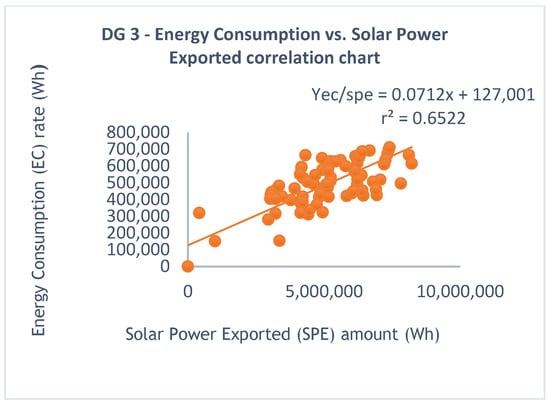 DG 3 - Energy Consumption vs. Solar Power Exported correlation chart

Yec/spe = 0.0712x + 127,001
$r^2$ = 0.6522

Energy Consumption (EC) rate (Wh)

800,000
700,000
600,000
500,000
400,000
300,000
200,000
100,000
0

0
5,000,000
10,000,000

Solar Power Exported (SPE) amount (Wh)